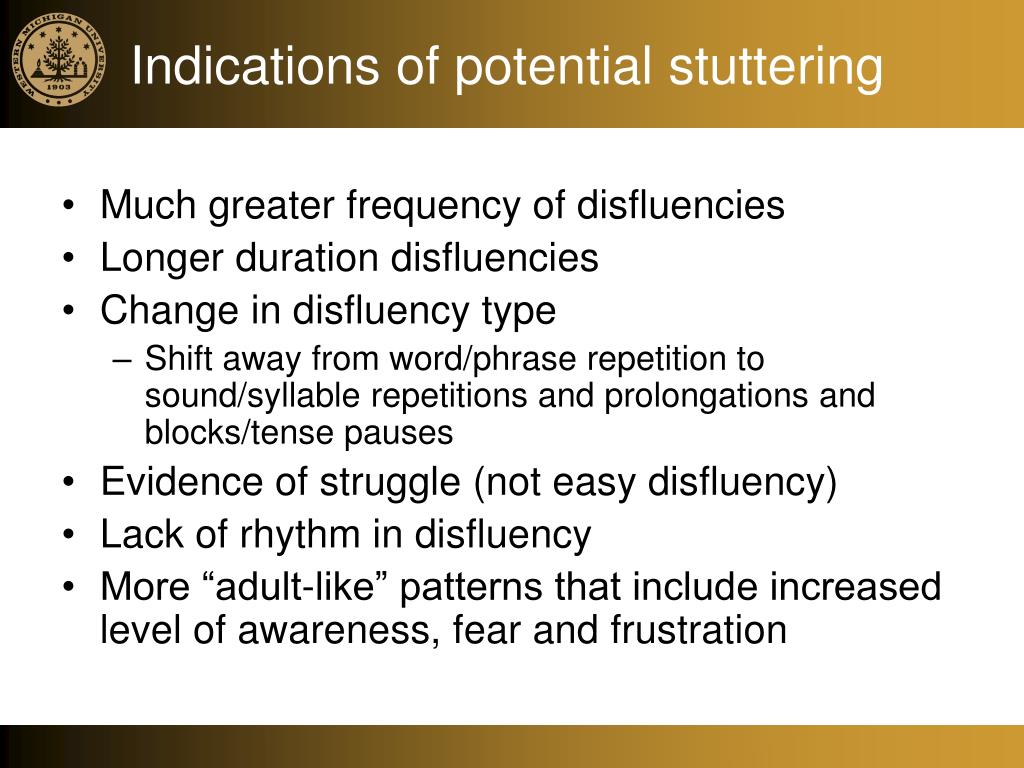 WESTERN MICHIGAN UNIVERSITY
1903

Indications of potential stuttering

• Much greater frequency of disfluencies
• Longer duration disfluencies
• Change in disfluency type
– Shift away from word/phrase repetition to sound/syllable repetitions and prolongations and blocks/tense pauses
• Evidence of struggle (not easy disfluency)
• Lack of rhythm in disfluency
• More “adult-like” patterns that include increased level of awareness, fear and frustration